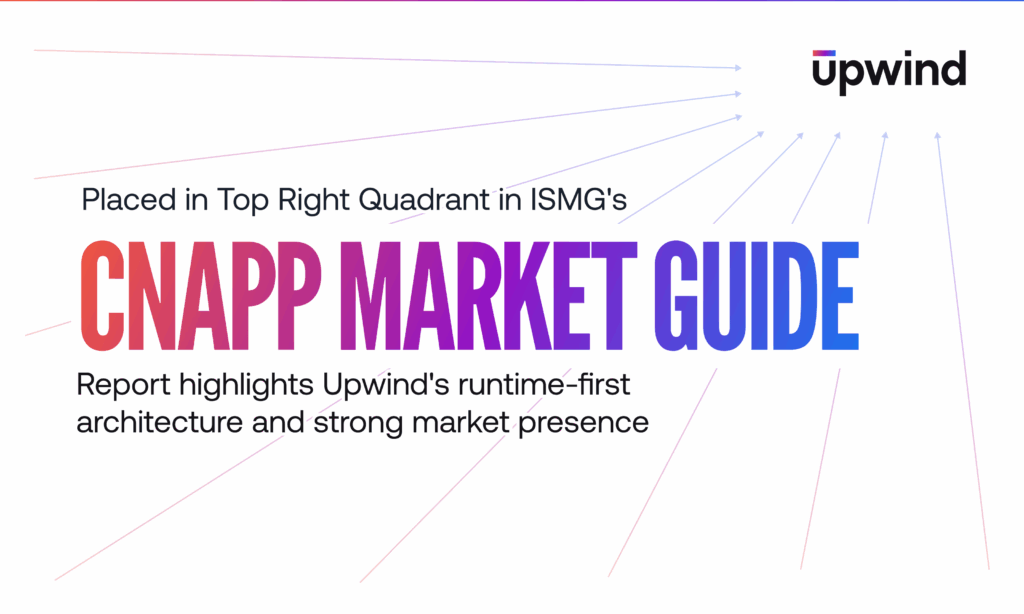 upwind

Placed in Top Right Quadrant in ISMG's

CNAPP MARKET GUIDE

Report highlights Upwind's runtime-first architecture and strong market presence